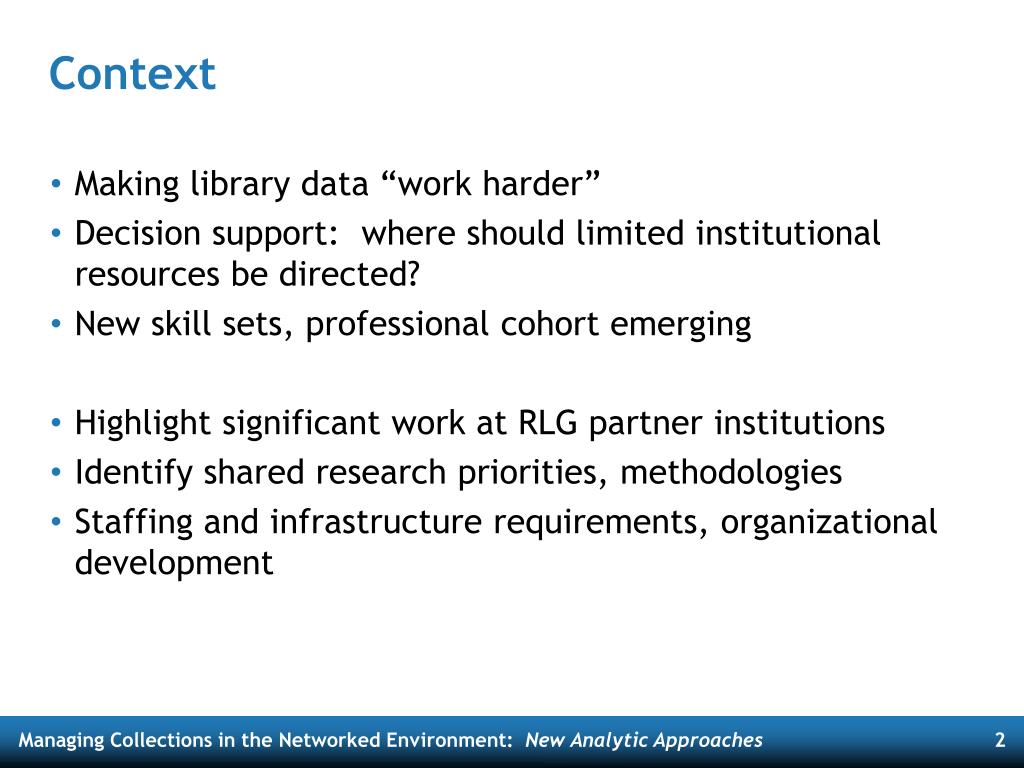 Context

• Making library data “work harder”
• Decision support:  where should limited institutional resources be directed?
• New skill sets, professional cohort emerging

• Highlight significant work at RLG partner institutions
• Identify shared research priorities, methodologies
• Staffing and infrastructure requirements, organizational development

Managing Collections in the Networked Environment:  New Analytic Approaches
2